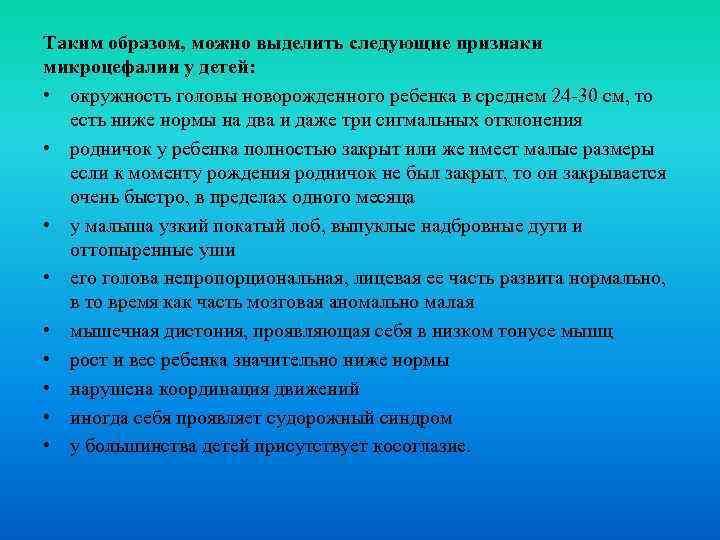 Таким образом, можно выделить следующие признаки микроцефалии у детей:

• окружность головы новорожденного ребенка в среднем 24-30 см, то есть ниже нормы на два и даже три сигмальных отклонения
• родничок у ребенка полностью закрыт или же имеет малые размеры если к моменту рождения родничок не был закрыт, то он закрывается очень быстро, в пределах одного месяца
• у малыша узкий покатый лоб, выпуклые надбровные дуги и оттопыренные уши
• его голова непропорциональная, лицевая ее часть развита нормально, в то время как часть мозговая аномально малая
• мышечная дистония, проявляющая себя в низком тонусе мышц
• рост и вес ребенка значительно ниже нормы
• нарушена координация движений
• иногда себя проявляет судорожный синдром
• у большинства детей присутствует косоглазие.